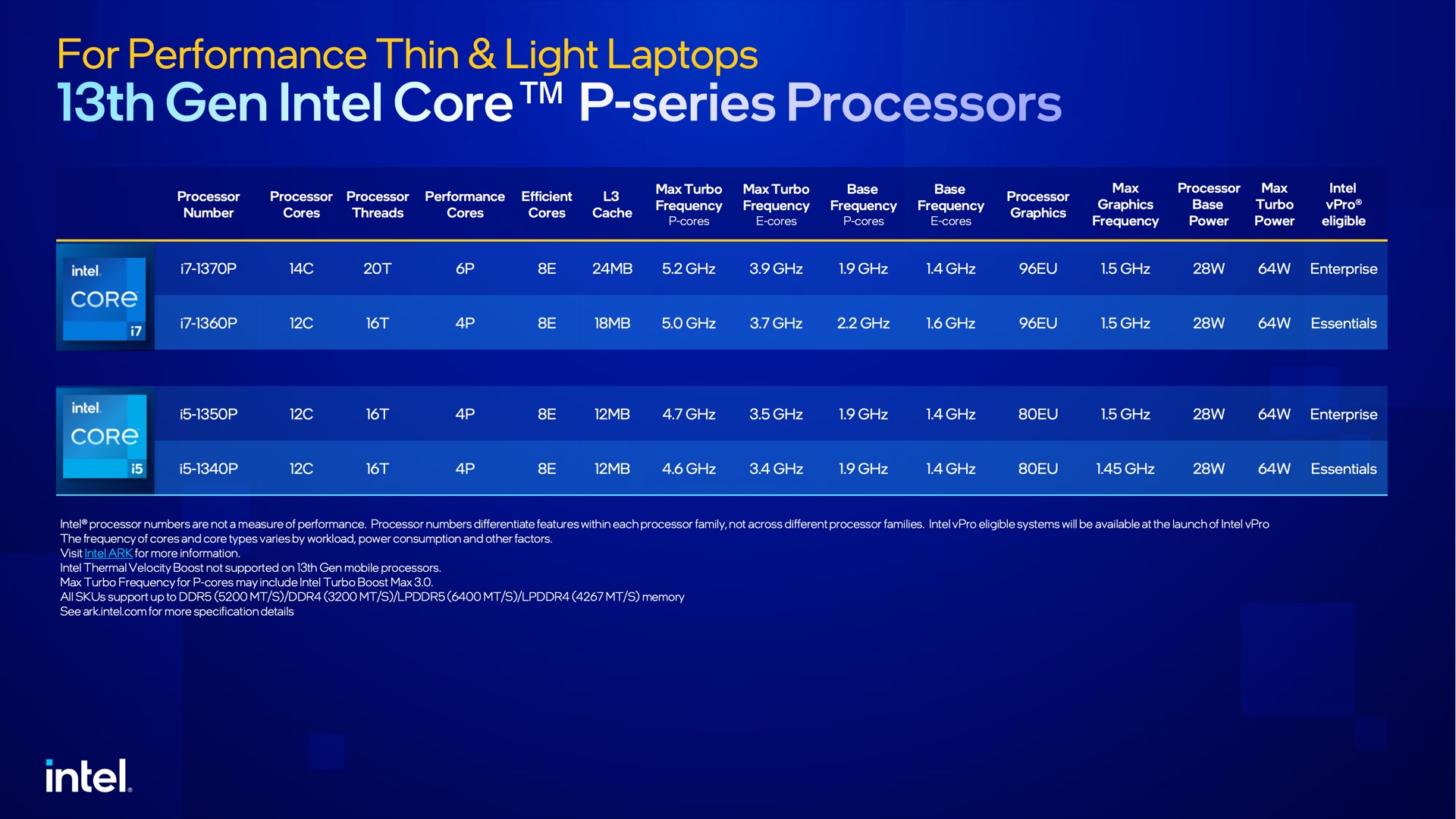 For Performance Thin & Light Laptops
13th Gen Intel Core™ P-series Processors

| | Processor Number | Processor Cores | Processor Threads | Performance Cores | Efficient Cores | L3 Cache | Max Turbo Frequency P-cores | Max Turbo Frequency E-cores | Base Frequency P-cores | Base Frequency E-cores | Processor Graphics | Max Graphics Frequency | Processor Base Power | Max Turbo Power | Intel vPro® eligible |
|---|---|---|---|---|---|---|---|---|---|---|---|---|---|---|---|
| intel. CORE i7 | i7-1370P | 14C | 20T | 6P | 8E | 24MB | 5.2 GHz | 3.9 GHz | 1.9 GHz | 1.4 GHz | 96EU | 1.5 GHz | 28W | 64W | Enterprise |
| | i7-1360P | 12C | 16T | 4P | 8E | 18MB | 5.0 GHz | 3.7 GHz | 2.2 GHz | 1.6 GHz | 96EU | 1.5 GHz | 28W | 64W | Essentials |
| intel. CORE i5 | i5-1350P | 12C | 16T | 4P | 8E | 12MB | 4.7 GHz | 3.5 GHz | 1.9 GHz | 1.4 GHz | 80EU | 1.5 GHz | 28W | 64W | Enterprise |
| | i5-1340P | 12C | 16T | 4P | 8E | 12MB | 4.6 GHz | 3.4 GHz | 1.9 GHz | 1.4 GHz | 80EU | 1.45 GHz | 28W | 64W | Essentials |

Intel® processor numbers are not a measure of performance. Processor numbers differentiate features within each processor family, not across different processor families. Intel vPro eligible systems will be available at the launch of Intel vPro
The frequency of cores and core types varies by workload, power consumption and other factors.
Visit Intel ARK for more information.
Intel Thermal Velocity Boost not supported on 13th Gen mobile processors.
Max Turbo Frequency for P-cores may include Intel Turbo Boost Max 3.0.
All SKUs support up to DDR5 (5200 MT/S)/DDR4 (3200 MT/S)/LPDDR5 (6400 MT/S)/LPDDR4 (4267 MT/S) memory
See ark.intel.com for more specification details

intel.